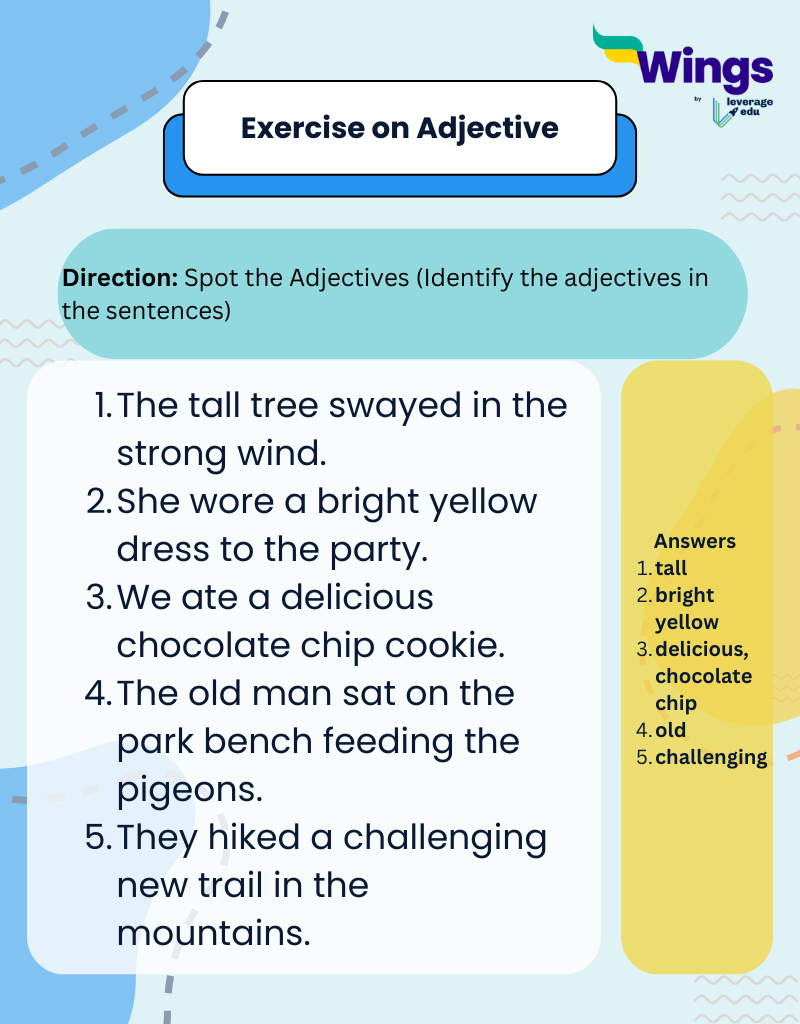 Wings
by leverage edu

Exercise on Adjective

Direction: Spot the Adjectives (Identify the adjectives in the sentences)

1. The tall tree swayed in the strong wind.
2. She wore a bright yellow dress to the party.
3. We ate a delicious chocolate chip cookie.
4. The old man sat on the park bench feeding the pigeons.
5. They hiked a challenging new trail in the mountains.

Answers
1. tall
2. bright yellow
3. delicious, chocolate chip
4. old
5. challenging